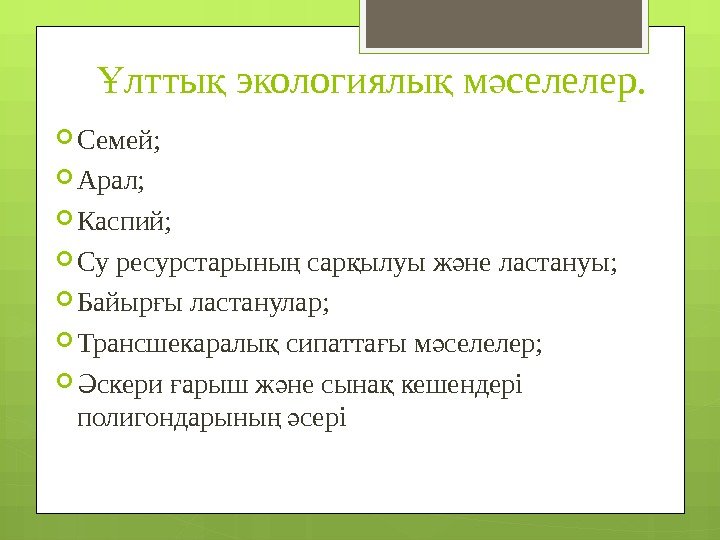 Ұлттық экологиялық мәселелер.

Семей;

Арал;

Каспий;

Су ресурстарының сарқылуы және ластануы;

Байырғы ластанулар;

Трансшекаралық сипаттағы мәселелер;

Әскери ғарыш және сынақ кешендері полигондарының әсері